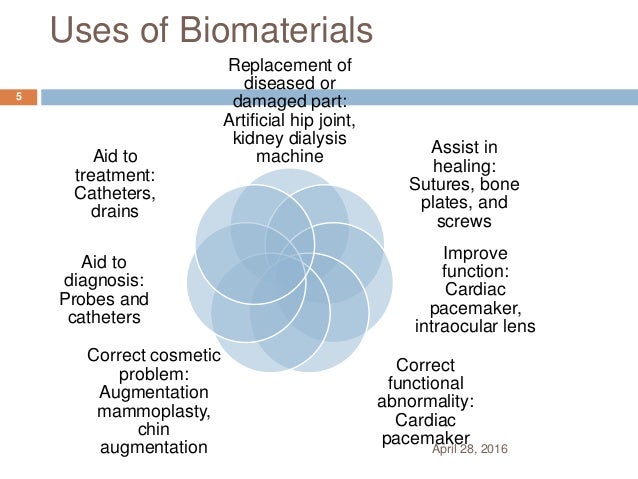 Uses of Biomaterials

5

Replacement of diseased or damaged part: Artificial hip joint, kidney dialysis machine

Assist in healing: Sutures, bone plates, and screws

Improve function: Cardiac pacemaker, intraocular lens

Correct functional abnormality: Cardiac pacemaker

Correct cosmetic problem: Augmentation mammoplasty, chin augmentation

Aid to diagnosis: Probes and catheters

Aid to treatment: Catheters, drains

April 28, 2016